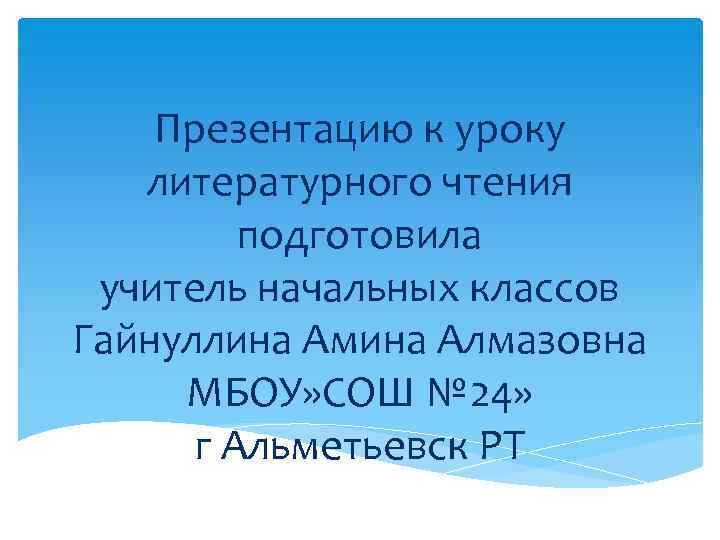 Презентацию к уроку литературного чтения подготовила учитель начальных классов Гайнуллина Амина Алмазовна МБОУ»СОШ №24» г Альметьевск РТ